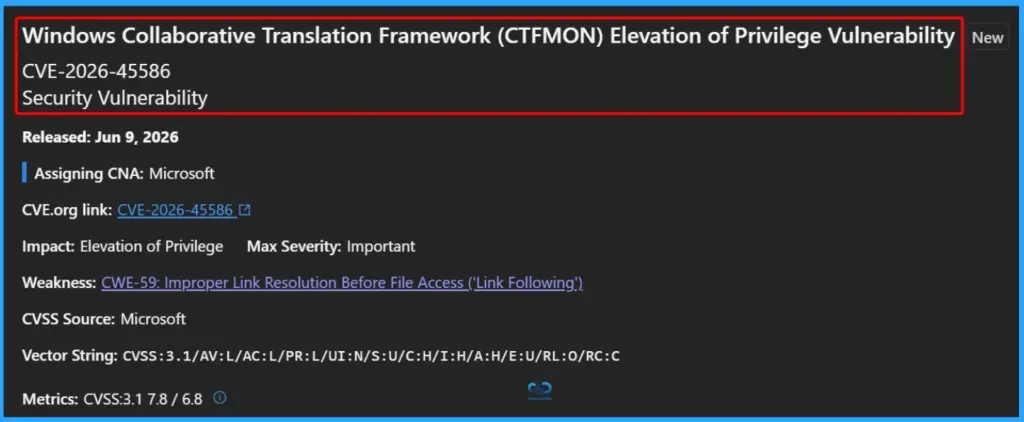 Windows Collaborative Translation Framework (CTFMON) Elevation of Privilege Vulnerability
New
CVE-2026-45586
Security Vulnerability

Released: Jun 9, 2026

Assigning CNA: Microsoft

CVE.org link: CVE-2026-45586

Impact: Elevation of Privilege Max Severity: Important

Weakness: CWE-59: Improper Link Resolution Before File Access ('Link Following')

CVSS Source: Microsoft

Vector String: CVSS:3.1/AV:L/AC:L/PR:L/UI:N/S:U/C:H/I:H/A:H/E:U/RL:O/RC:C

Metrics: CVSS:3.1 7.8 / 6.8